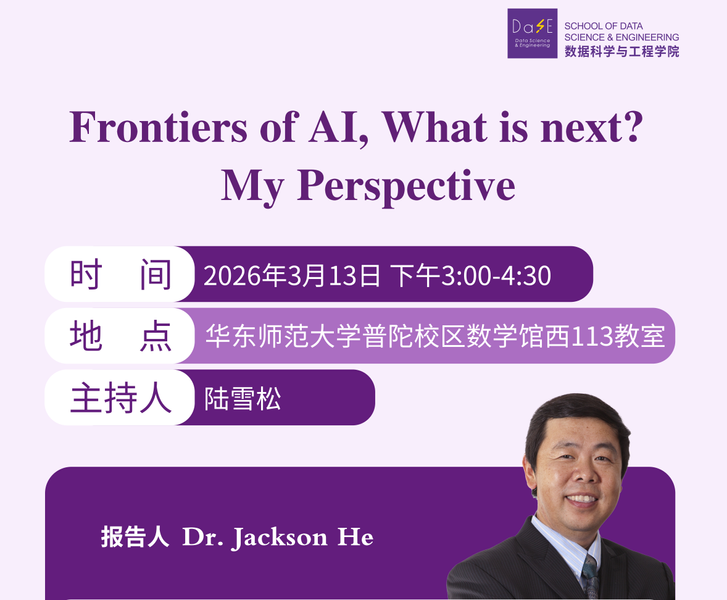 DaSE
Data Science & Engineering
SCHOOL OF DATA SCIENCE & ENGINEERING
数据科学与工程学院

Frontiers of AI, What is next? My Perspective

时 间 2026年3月13日 下午3:00-4:30
地 点 华东师范大学普陀校区数学馆西113教室
主持人 陆雪松

报告人 Dr. Jackson He